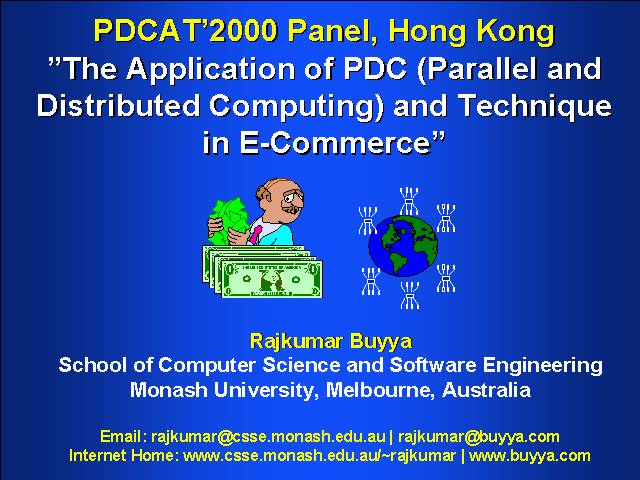 PDCAT'2000 Panel, Hong Kong
"The Application of PDC (Parallel and Distributed Computing) and Technique in E-Commerce"

Rajkumar Buyya
School of Computer Science and Software Engineering
Monash University, Melbourne, Australia

Email: rajkumar@csse.monash.edu.au | rajkumar@buyya.com
Internet Home: www.csse.monash.edu.au/~rajkumar | www.buyya.com